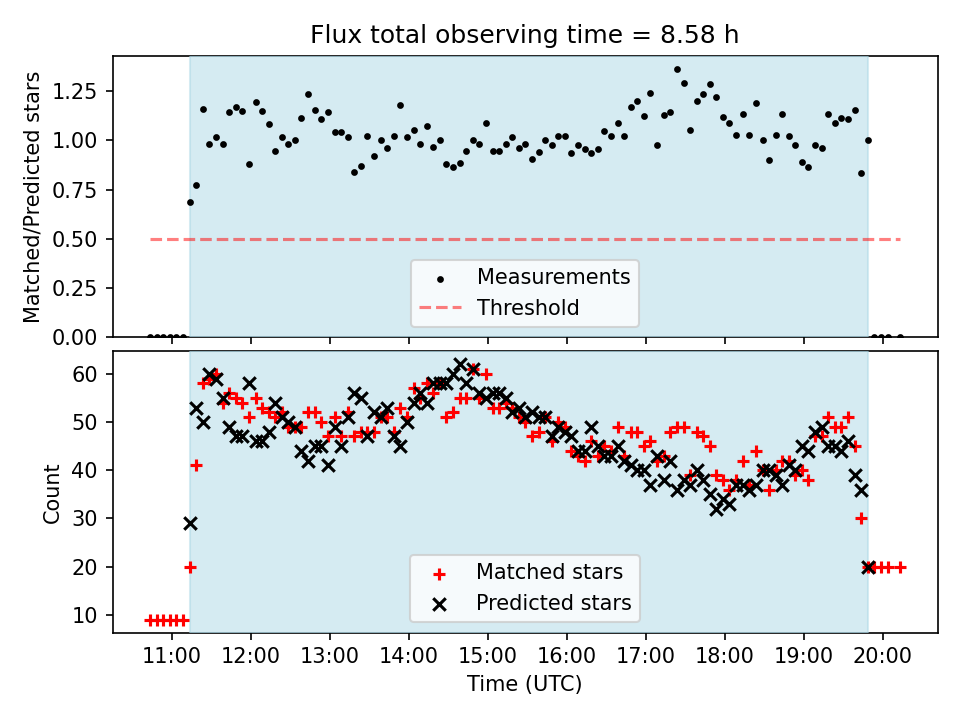 Flux total observing time = 8.58 h

Matched/Predicted stars

1.25
1.00
0.75
0.50
0.25
0.00

Measurements
Threshold

Count

60
50
40
30
20
10

Matched stars
Predicted stars

11:00 12:00 13:00 14:00 15:00 16:00 17:00 18:00 19:00 20:00

Time (UTC)